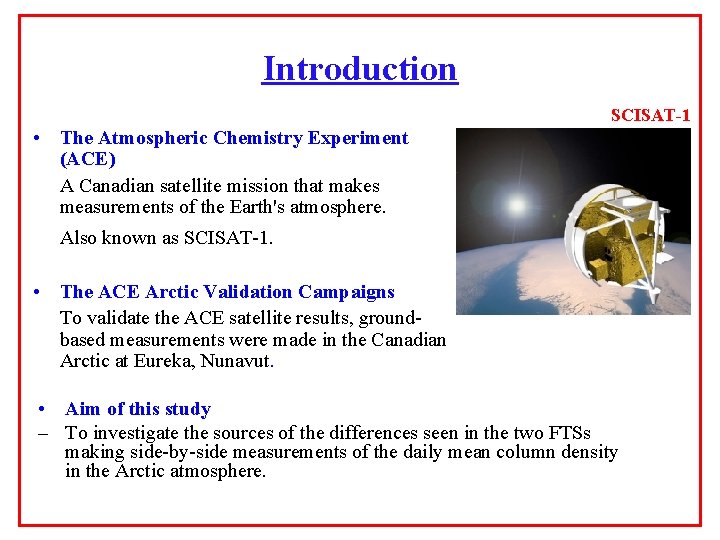 Introduction

SCISAT-1

• The Atmospheric Chemistry Experiment (ACE)

A Canadian satellite mission that makes measurements of the Earth's atmosphere.

Also known as SCISAT-1.

• The ACE Arctic Validation Campaigns

To validate the ACE satellite results, ground-based measurements were made in the Canadian Arctic at Eureka, Nunavut.

• Aim of this study

– To investigate the sources of the differences seen in the two FTSs making side-by-side measurements of the daily mean column density in the Arctic atmosphere.